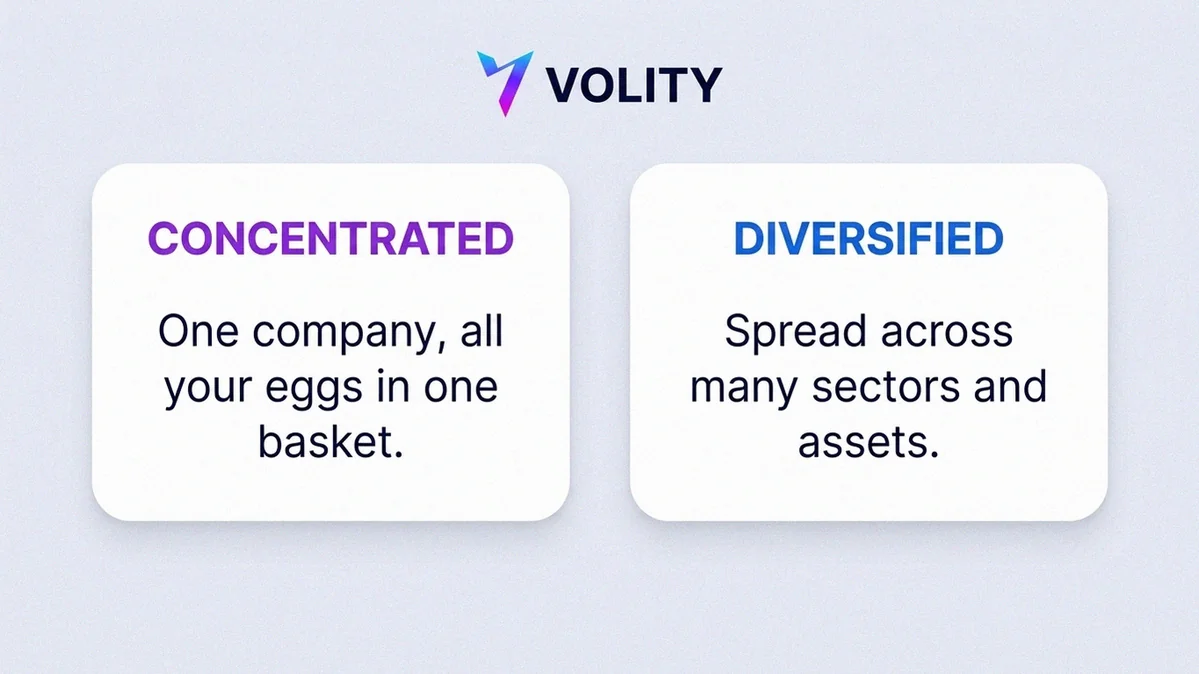 VOLITY

CONCENTRATED

One company, all your eggs in one basket.

DIVERSIFIED

Spread across many sectors and assets.